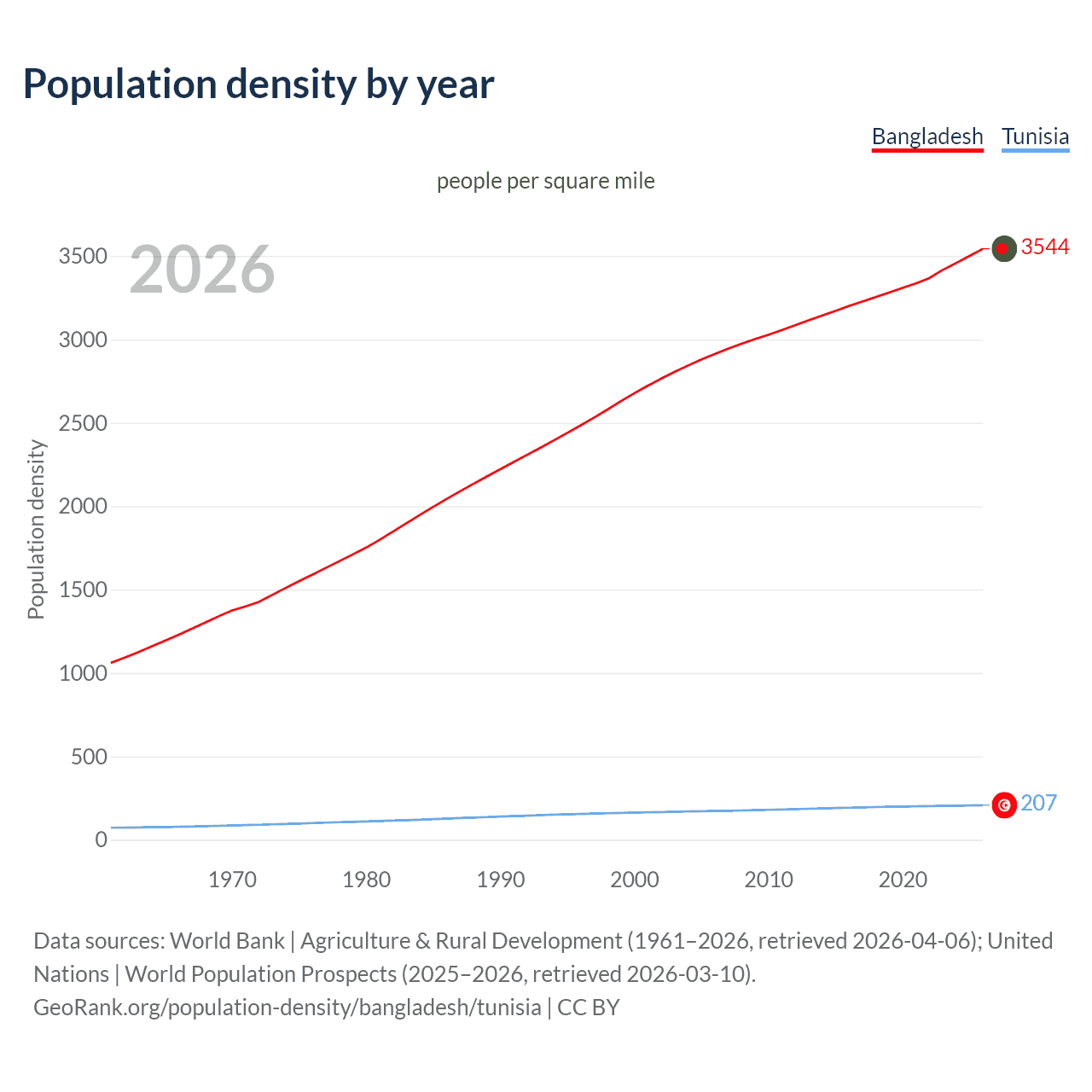 Population density by year

Bangladesh Tunisia

people per square mile

2026

Population density

3500
3000
2500
2000
1500
1000
500
0

3544
207

1970 1980 1990 2000 2010 2020

Data sources: World Bank | Agriculture & Rural Development (1961–2026, retrieved 2026-04-06); United Nations | World Population Prospects (2025–2026, retrieved 2026-03-10).
GeoRank.org/population-density/bangladesh/tunisia | CC BY